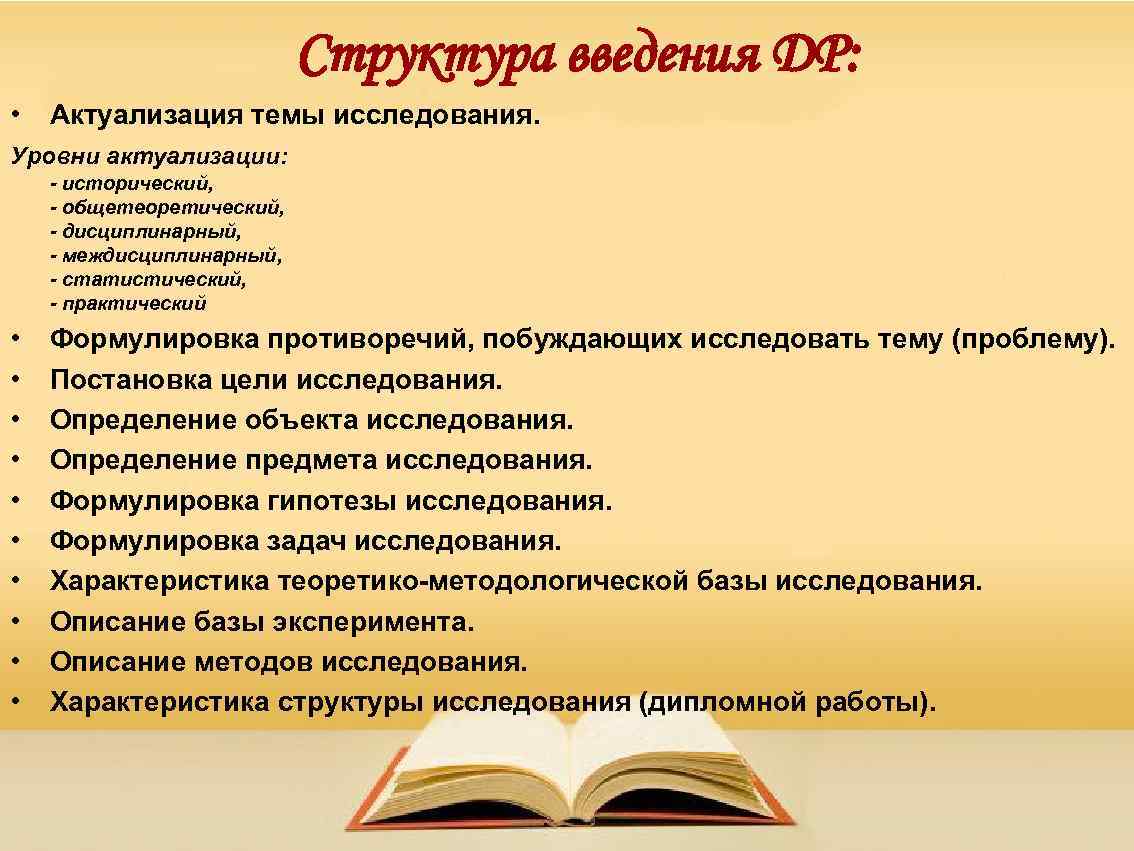 Структура введения ДР:

• Актуализация темы исследования.

Уровни актуализации:
- исторический,
- общетеоретический,
- дисциплинарный,
- междисциплинарный,
- статистический,
- практический

• Формулировка противоречий, побуждающих исследовать тему (проблему).
• Постановка цели исследования.
• Определение объекта исследования.
• Определение предмета исследования.
• Формулировка гипотезы исследования.
• Формулировка задач исследования.
• Характеристика теоретико-методологической базы исследования.
• Описание базы эксперимента.
• Описание методов исследования.
• Характеристика структуры исследования (дипломной работы).